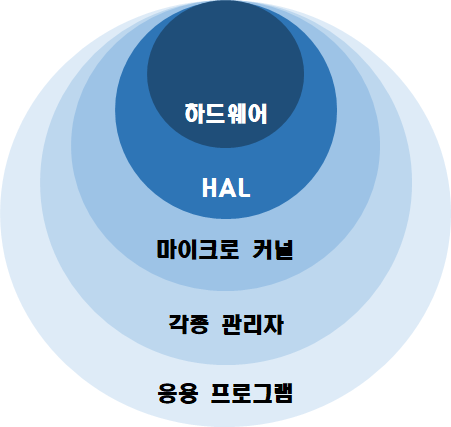 하드웨어

HAL

마이크로 커널

각종 관리자

응용 프로그램